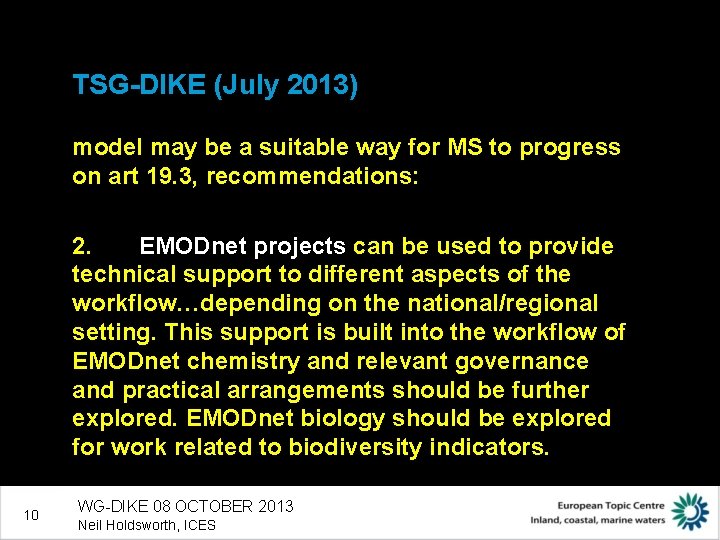 TSG-DIKE (July 2013)

model may be a suitable way for MS to progress on art 19.3, recommendations:

2. EMODnet projects can be used to provide technical support to different aspects of the workflow…depending on the national/regional setting. This support is built into the workflow of EMODnet chemistry and relevant governance and practical arrangements should be further explored. EMODnet biology should be explored for work related to biodiversity indicators.

10

WG-DIKE 08 OCTOBER 2013
Neil Holdsworth, ICES

European Topic Centre
Inland, coastal, marine waters